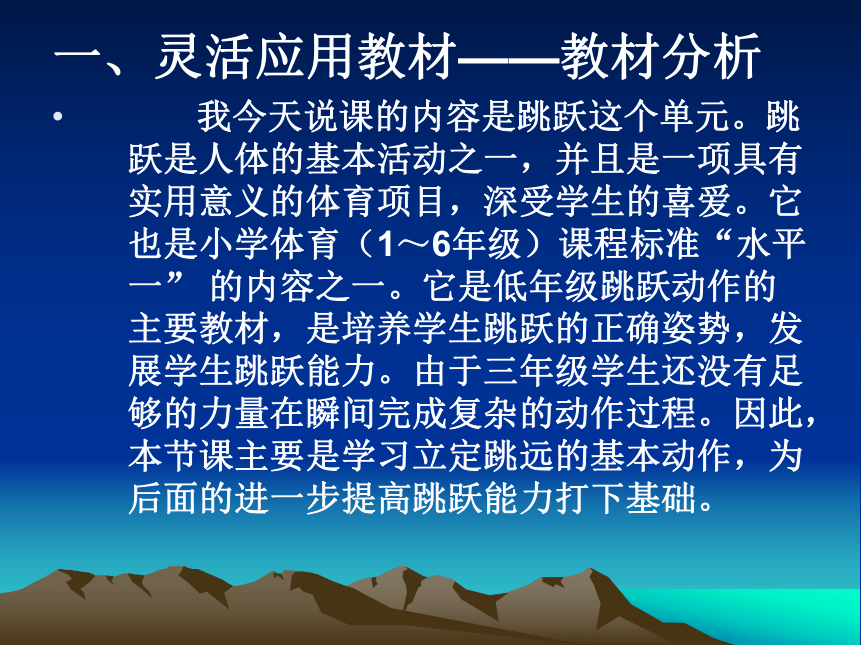 一、灵活应用教材——教材分析

• 我今天说课的内容是跳跃这个单元。跳跃是人体的基本活动之一，并且是一项具有实用意义的体育项目，深受学生的喜爱。它也是小学体育（1～6年级）课程标准“水平一” 的内容之一。它是低年级跳跃动作的主要教材，是培养学生跳跃的正确姿势，发展学生跳跃能力。由于三年级学生还没有足够的力量在瞬间完成复杂的动作过程。因此，本节课主要是学习立定跳远的基本动作，为后面的进一步提高跳跃能力打下基础。